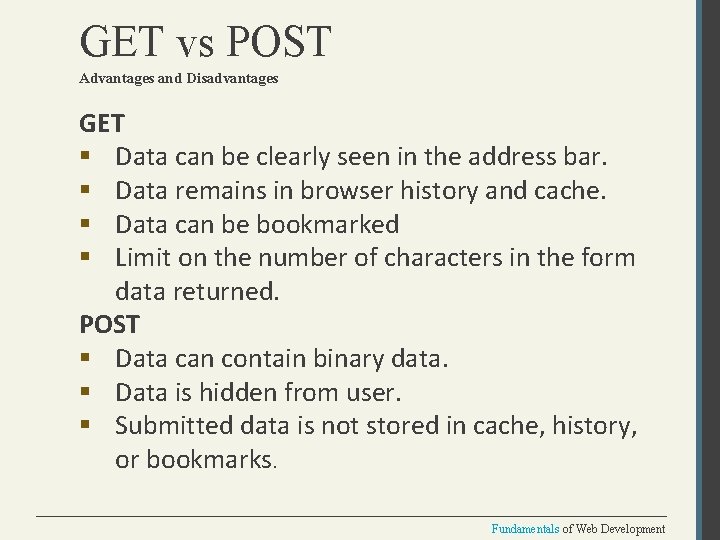 GET vs POST
Advantages and Disadvantages

GET
▪ Data can be clearly seen in the address bar.
▪ Data remains in browser history and cache.
▪ Data can be bookmarked
▪ Limit on the number of characters in the form data returned.

POST
▪ Data can contain binary data.
▪ Data is hidden from user.
▪ Submitted data is not stored in cache, history, or bookmarks.

Fundamentals of Web Development